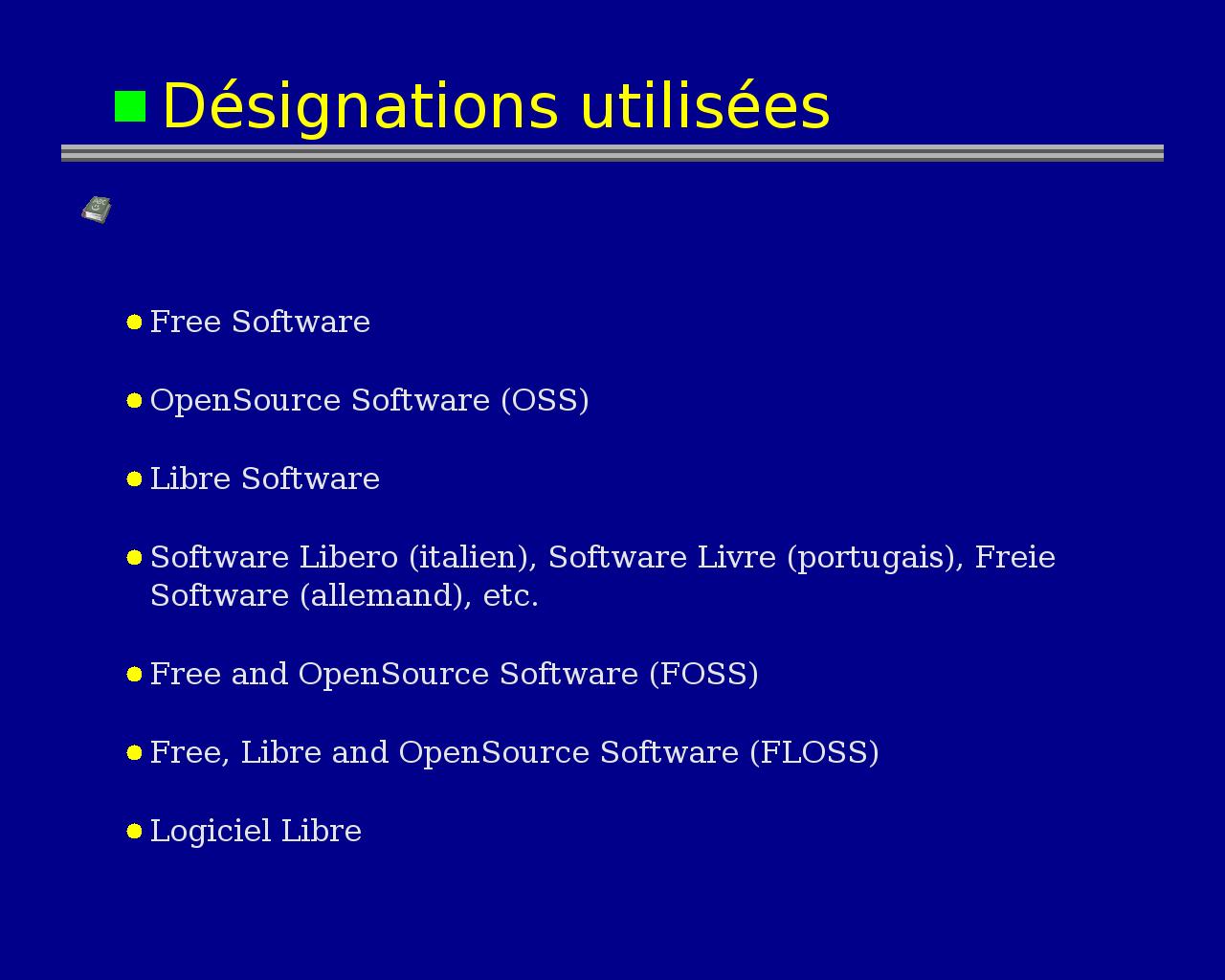 Désignations utilisées

Free Software

OpenSource Software (OSS)

Libre Software

Software Libero (italien), Software Livre (portugais), Freie Software (allemand), etc.

Free and OpenSource Software (FOSS)

Free, Libre and OpenSource Software (FLOSS)

Logiciel Libre